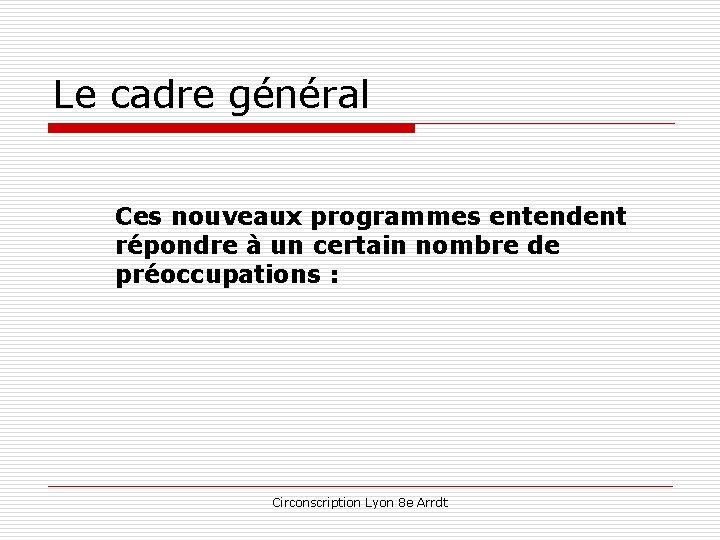 Le cadre général

Ces nouveaux programmes entendent répondre à un certain nombre de préoccupations :

Circonscription Lyon 8e Arrdt